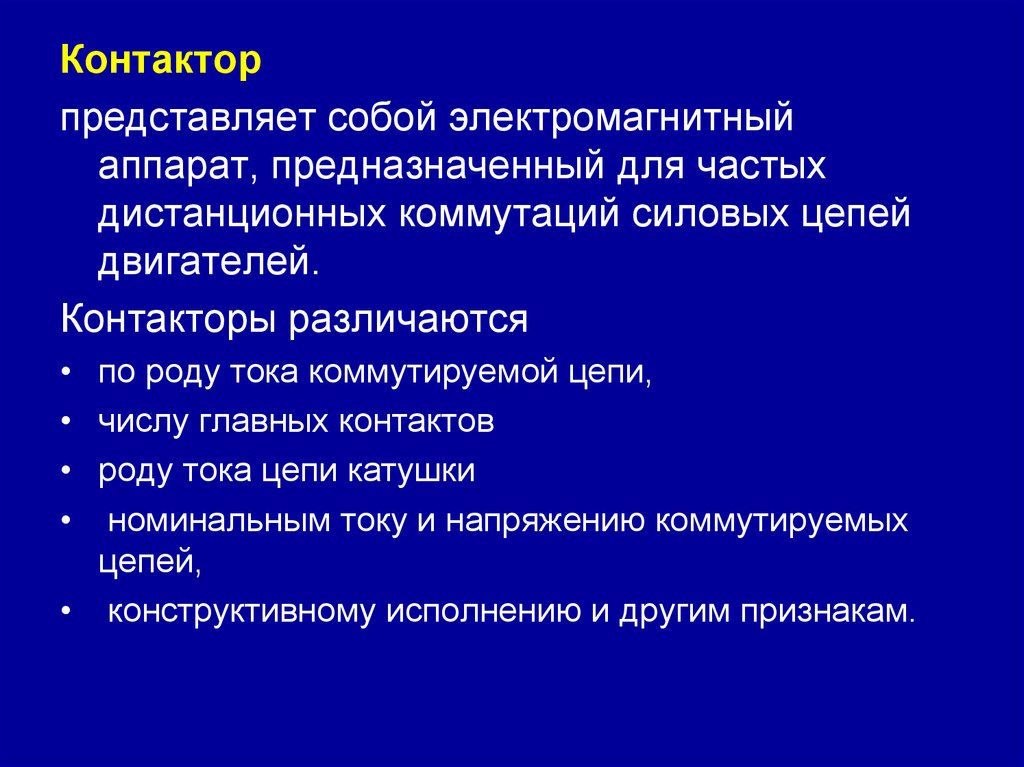 Контактор

представляет собой электромагнитный аппарат, предназначенный для частых дистанционных коммутаций силовых цепей двигателей.

Контакторы различаются

• по роду тока коммутируемой цепи,
• числу главных контактов
• роду тока цепи катушки
• номинальным току и напряжению коммутируемых цепей,
• конструктивному исполнению и другим признакам.